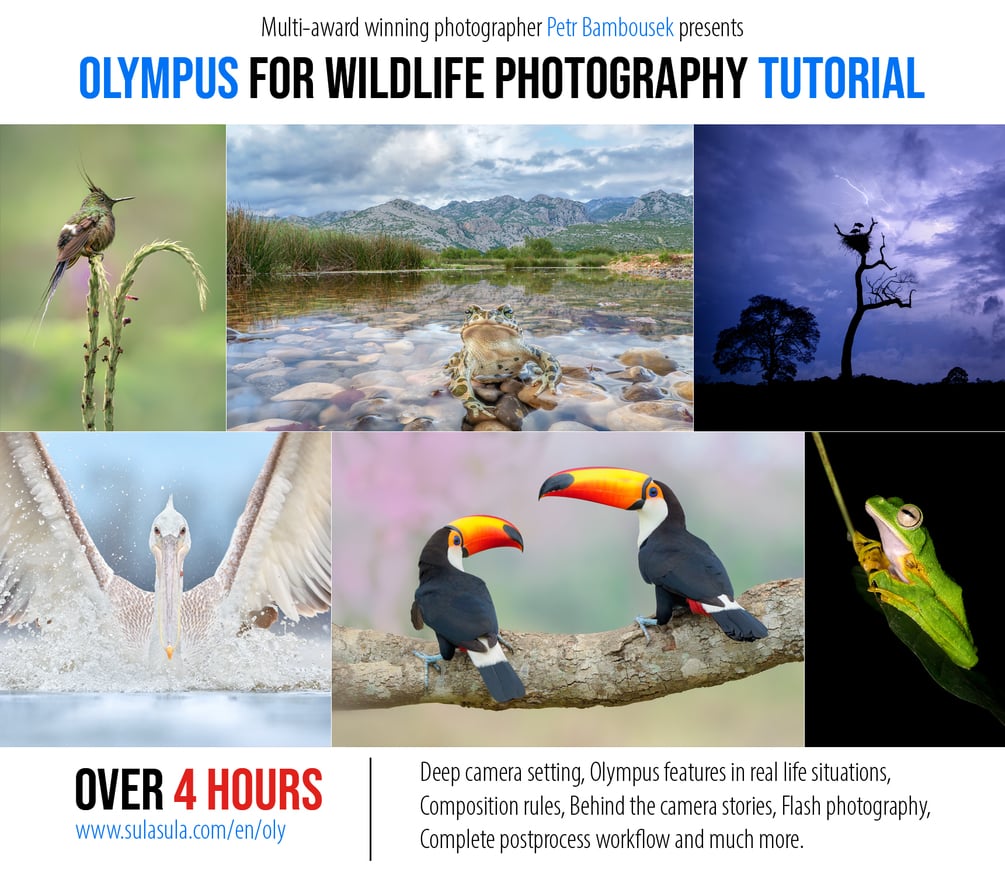 Multi-award winning photographer Petr Bambousek presents

OLYMPUS FOR WILDLIFE PHOTOGRAPHY TUTORIAL

OVER 4 HOURS
www.sulasula.com/en/oly

Deep camera setting, Olympus features in real life situations, Composition rules, Behind the camera stories, Flash photography, Complete postprocess workflow and much more.